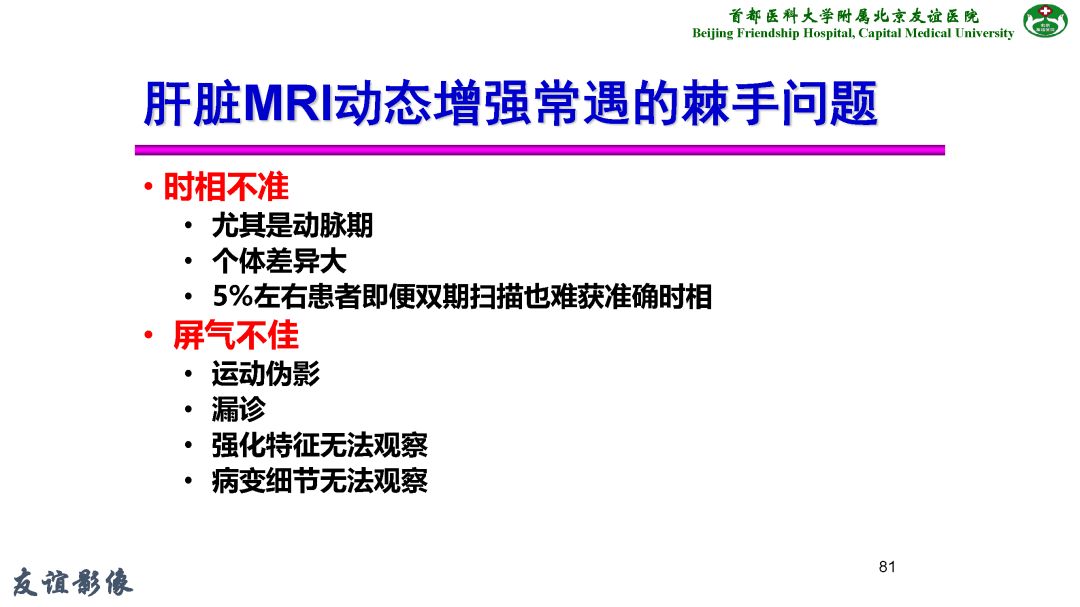 首都医科大学附属北京友谊医院
Beijing Friendship Hospital, Capital Medical University

肝脏MRI动态增强常遇的棘手问题

• 时相不准
  • 尤其是动脉期
  • 个体差异大
  • 5%左右患者即便双期扫描也难获准确时相
• 屏气不佳
  • 运动伪影
  • 漏诊
  • 强化特征无法观察
  • 病变细节无法观察

81

友谊影像